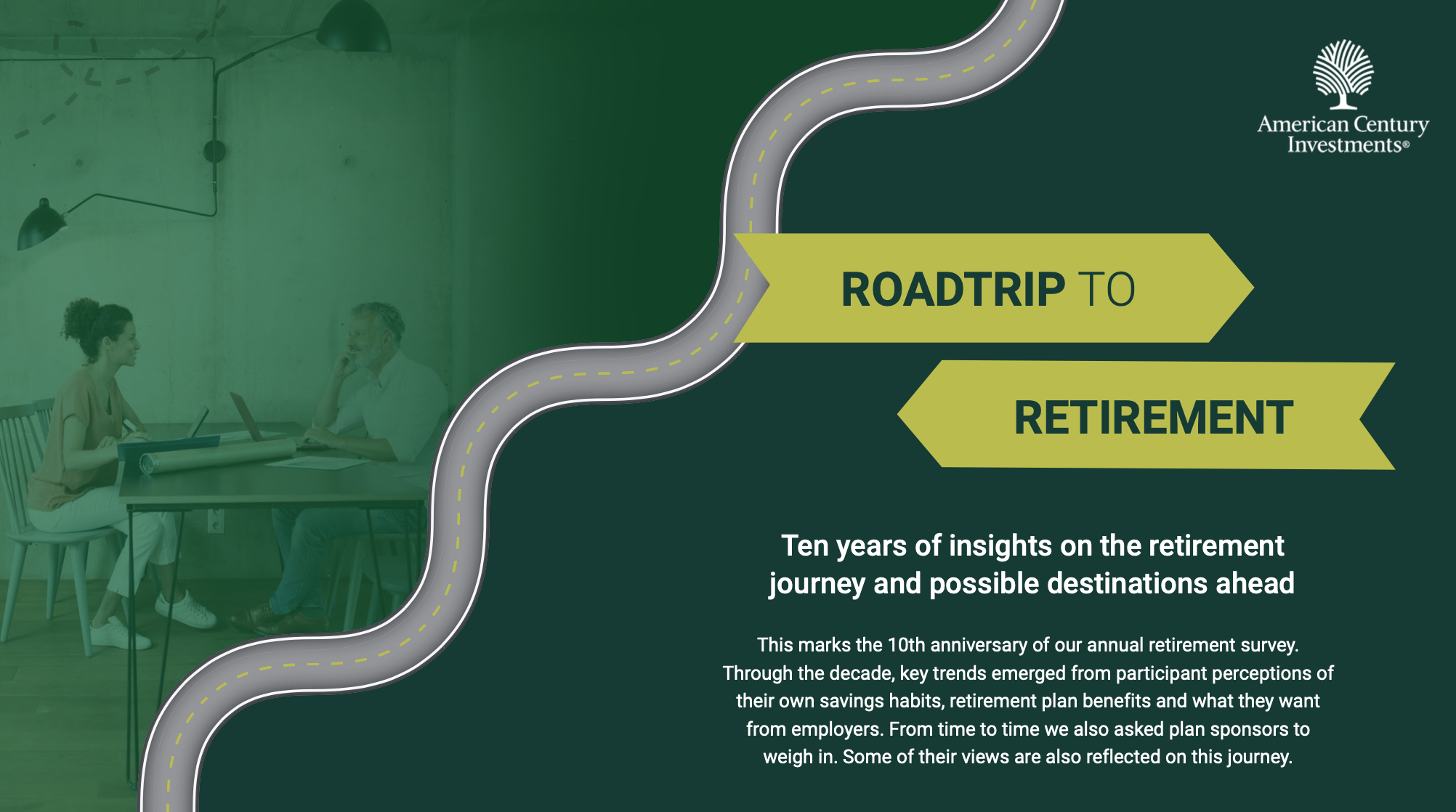 American Century Investments®

ROADTRIP TO

RETIREMENT

Ten years of insights on the retirement journey and possible destinations ahead

This marks the 10th anniversary of our annual retirement survey. Through the decade, key trends emerged from participant perceptions of their own savings habits, retirement plan benefits and what they want from employers. From time to time we also asked plan sponsors to weigh in. Some of their views are also reflected on this journey.